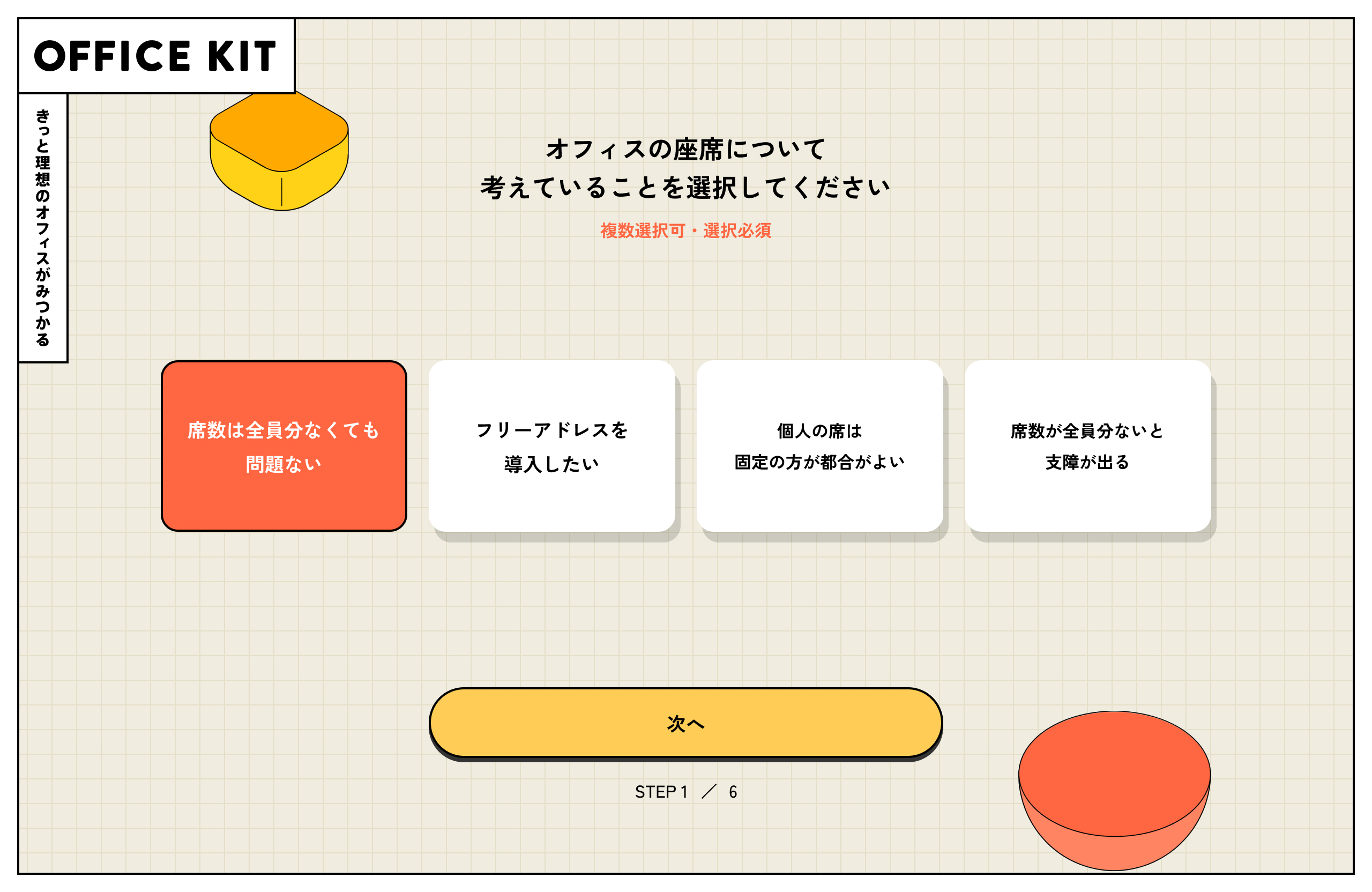 OFFICE KIT

きっと理想のオフィスがみつかる

オフィスの座席について
考えていることを選択してください

複数選択可・選択必須

席数は全員分なくても
問題ない

フリーアドレスを
導入したい

個人の席は
固定の方が都合がよい

席数が全員分ないと
支障が出る

次へ

STEP 1 ／ 6